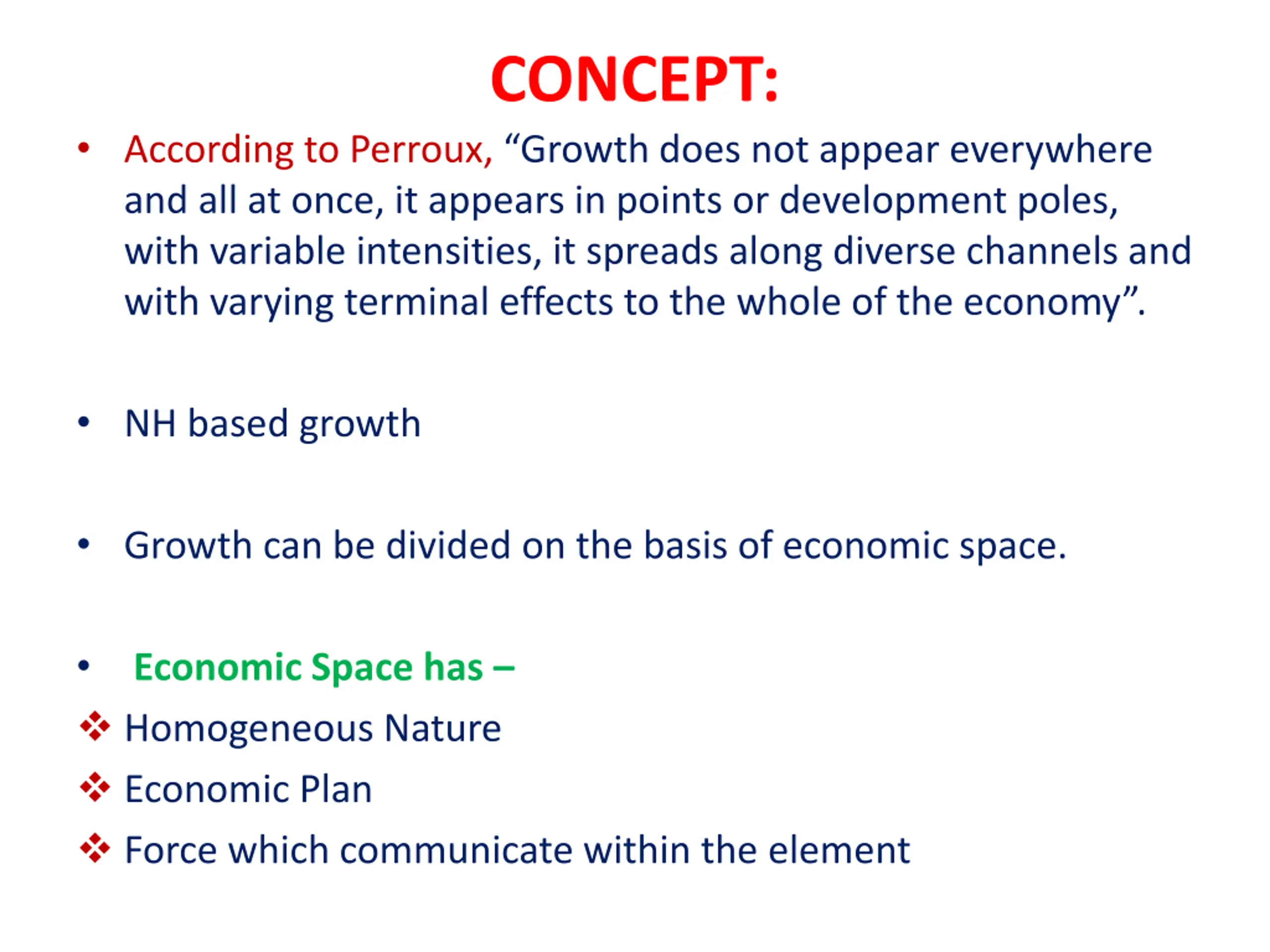 CONCEPT:

• According to Perroux, “Growth does not appear everywhere and all at once, it appears in points or development poles, with variable intensities, it spreads along diverse channels and with varying terminal effects to the whole of the economy”.

• NH based growth

• Growth can be divided on the basis of economic space.

• Economic Space has –

❖ Homogeneous Nature

❖ Economic Plan

❖ Force which communicate within the element